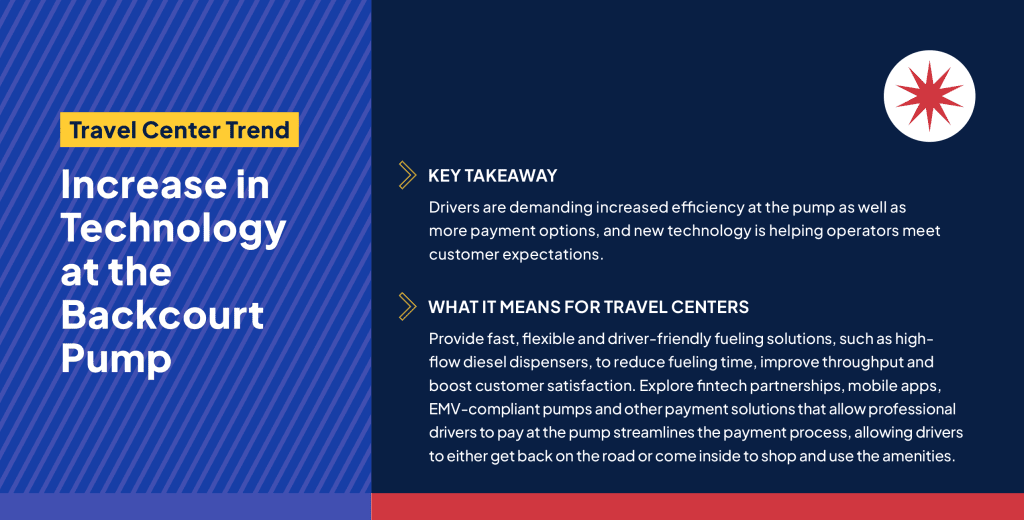 Travel Center Trend

Increase in Technology at the Backcourt Pump

KEY TAKEAWAY

Drivers are demanding increased efficiency at the pump as well as more payment options, and new technology is helping operators meet customer expectations.

WHAT IT MEANS FOR TRAVEL CENTERS

Provide fast, flexible and driver-friendly fueling solutions, such as high-flow diesel dispensers, to reduce fueling time, improve throughput and boost customer satisfaction. Explore fintech partnerships, mobile apps, EMV-compliant pumps and other payment solutions that allow professional drivers to pay at the pump streamlines the payment process, allowing drivers to either get back on the road or come inside to shop and use the amenities.